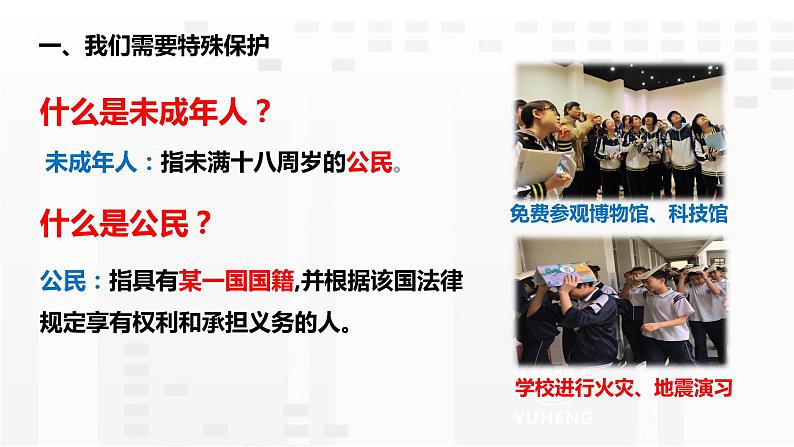 一、我们需要特殊保护

什么是未成年人？

未成年人：指未满十八周岁的公民。

什么是公民？

公民：指具有某一国国籍,并根据该国法律规定享有权利和承担义务的人。

免费参观博物馆、科技馆

学校进行火灾、地震演习

YUHENG